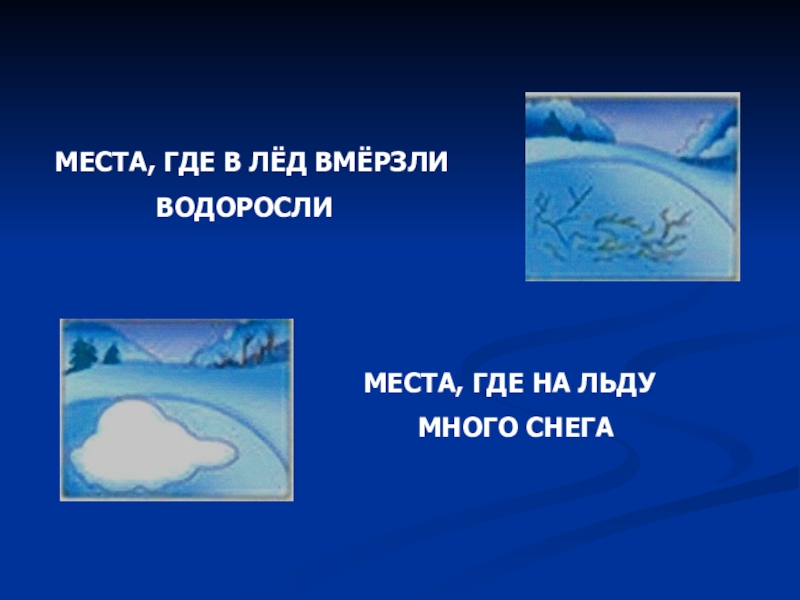 МЕСТА, ГДЕ В ЛЁД ВМЁРЗЛИ ВОДОРОСЛИ

МЕСТА, ГДЕ НА ЛЬДУ МНОГО СНЕГА